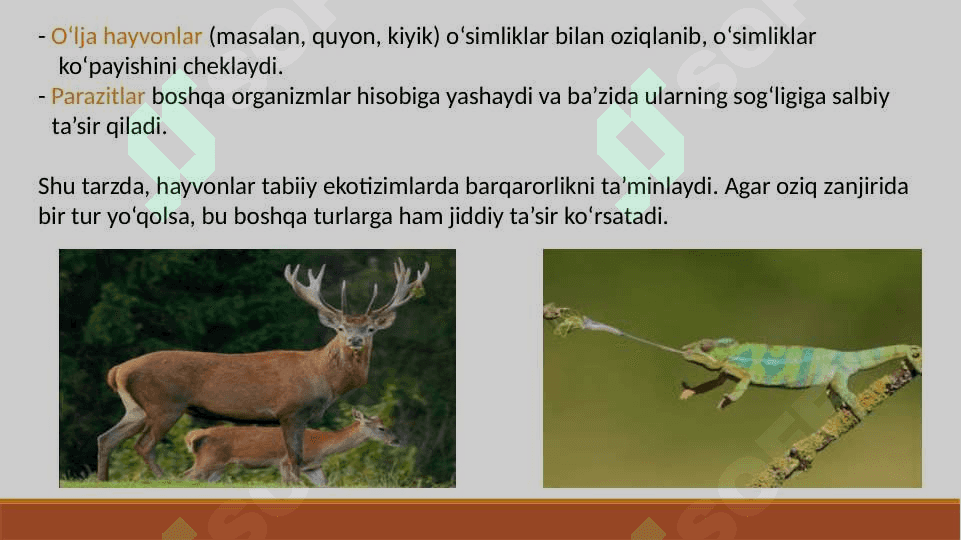 - O‘lja hayvonlar (masalan, quyon, kiyik) o‘simliklar bilan oziqlanib, o‘simliklar ko‘payishini cheklaydi.
- Parazitlar boshqa organizmlar hisobiga yashaydi va ba’zida ularning sog‘ligiga salbiy ta’sir qiladi.

Shu tarzda, hayvonlar tabiiy ekotizimlarda barqarorlikni ta’minlaydi. Agar oziq zanjirida bir tur yo‘qolsa, bu boshqa turlarga ham jiddiy ta’sir ko‘rsatadi.